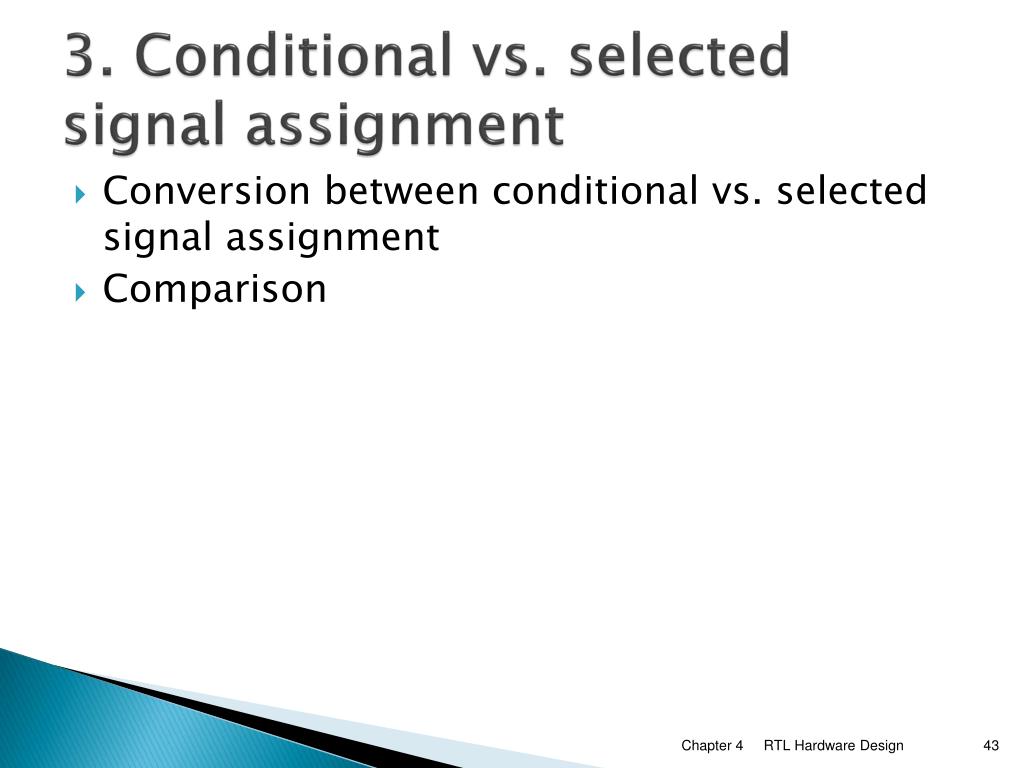 3. Conditional vs. selected signal assignment

Conversion between conditional vs. selected signal assignment

Comparison

Chapter 4 RTL Hardware Design 43